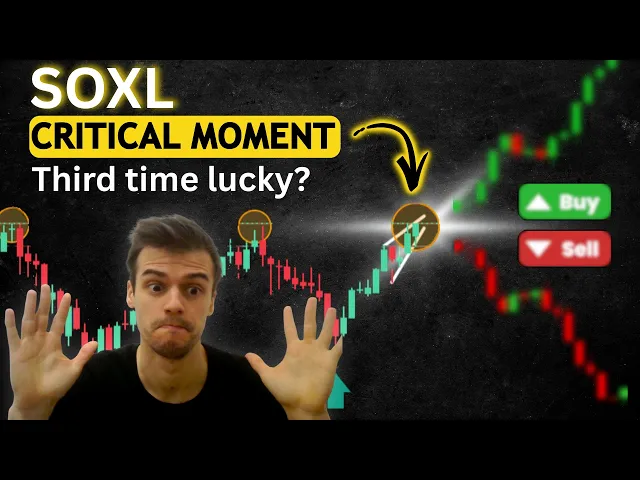 SOXL

CRITICAL MOMENT

Third time lucky?

Buy

Sell